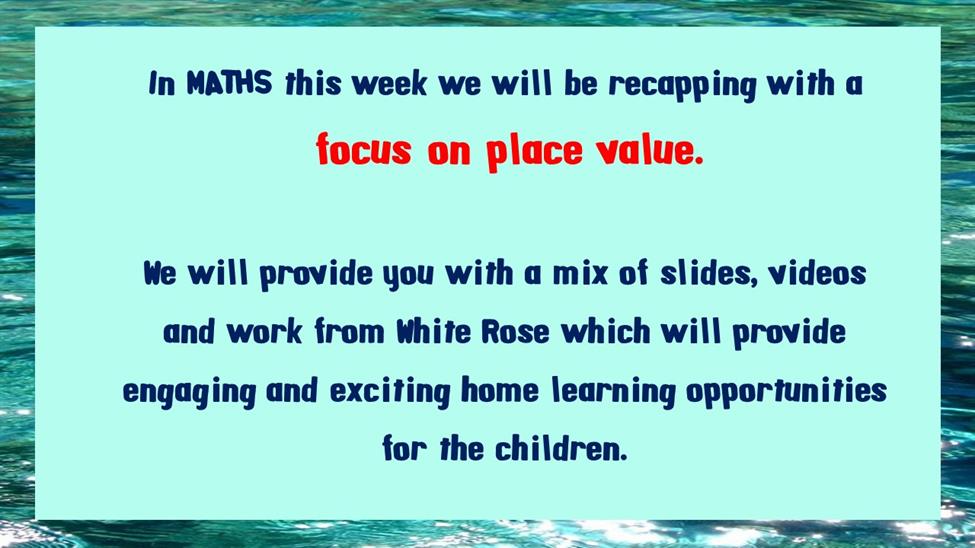 In MATHS this week we will be recapping with a focus on place value.

We will provide you with a mix of slides, videos and work from White Rose which will provide engaging and exciting home learning opportunities for the children.